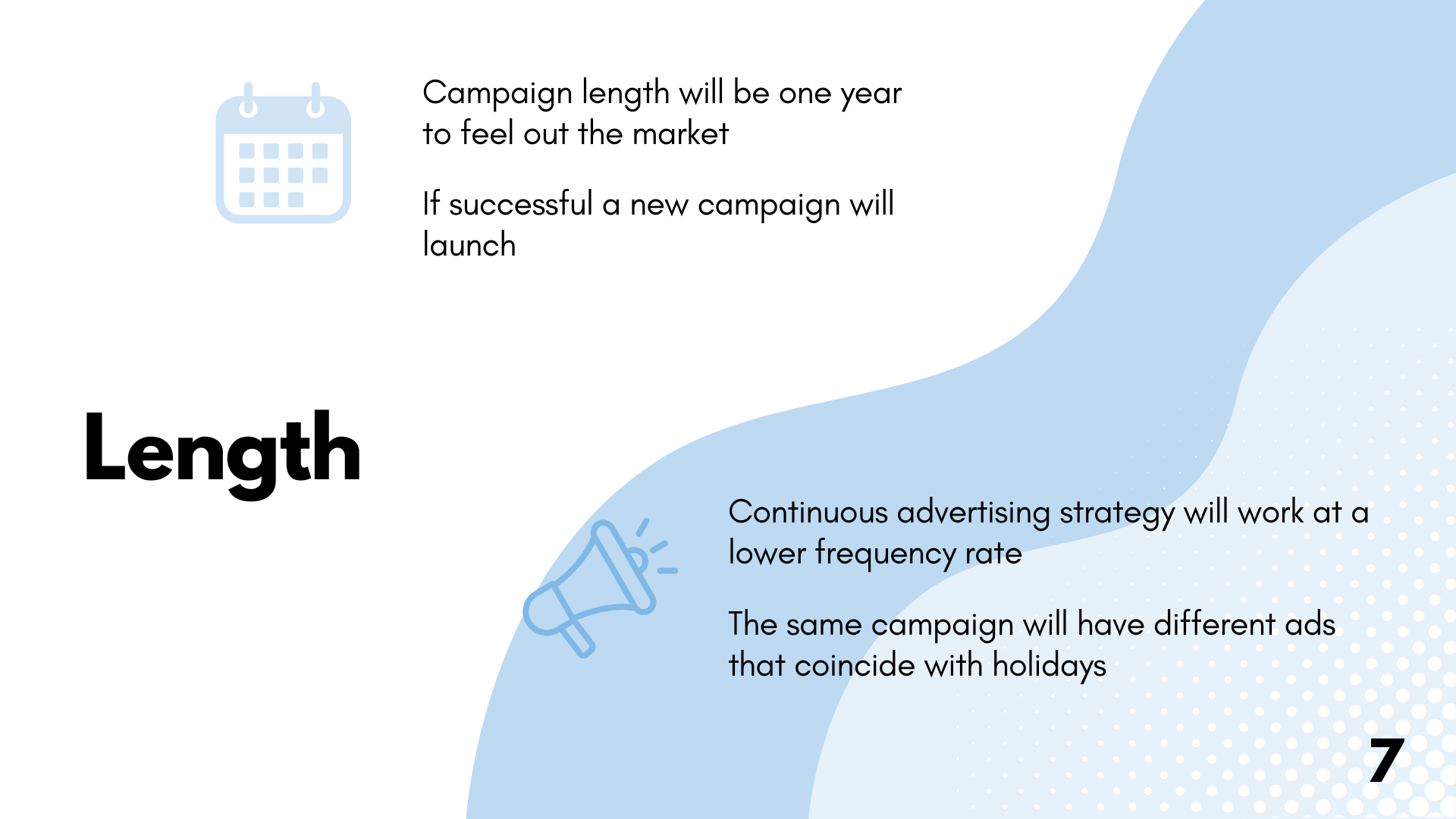 Campaign length will be one year to feel out the market

If successful a new campaign will launch

Length

Continuous advertising strategy will work at a lower frequency rate

The same campaign will have different ads that coincide with holidays

7